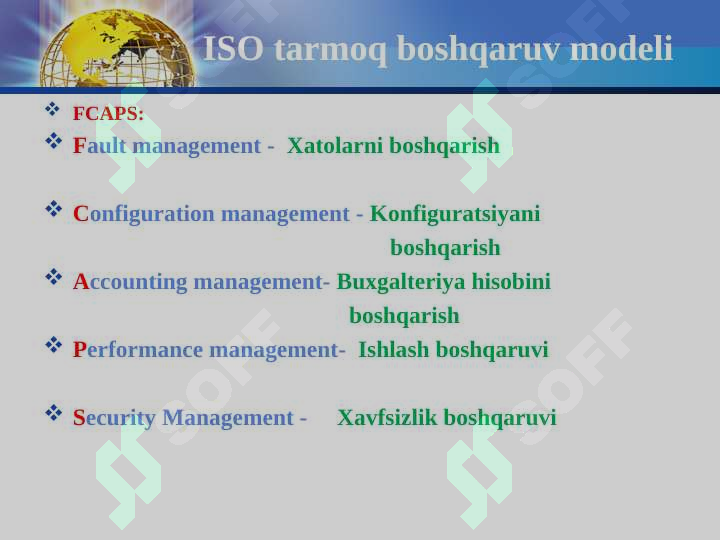 ISO tarmoq boshqaruv modeli

❖ FCAPS:

❖ Fault management - Xatolarni boshqarish

❖ Configuration management - Konfiguratsiyani boshqarish

❖ Accounting management- Buxgalteriya hisobini boshqarish

❖ Performance management- Ishlash boshqaruvi

❖ Security Management - Xavfsizlik boshqaruvi

SOFF SOFF SOFF SOFF